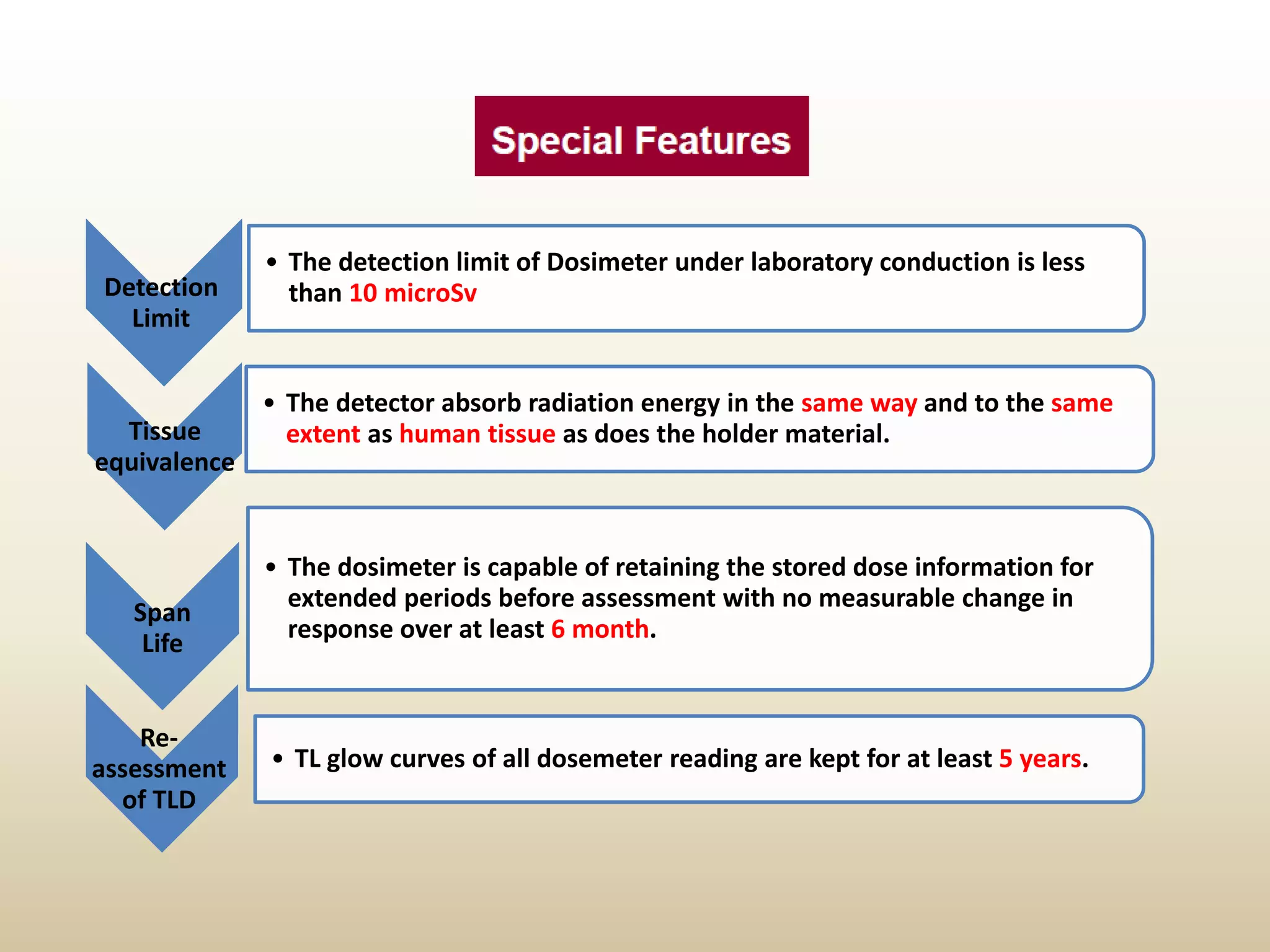 Special Features

Detection Limit

• The detection limit of Dosimeter under laboratory conduction is less than 10 microSv

Tissue equivalence

• The detector absorb radiation energy in the same way and to the same extent as human tissue as does the holder material.

Span Life

• The dosimeter is capable of retaining the stored dose information for extended periods before assessment with no measurable change in response over at least 6 month.

Re-assessment of TLD

• TL glow curves of all dosemeter reading are kept for at least 5 years.